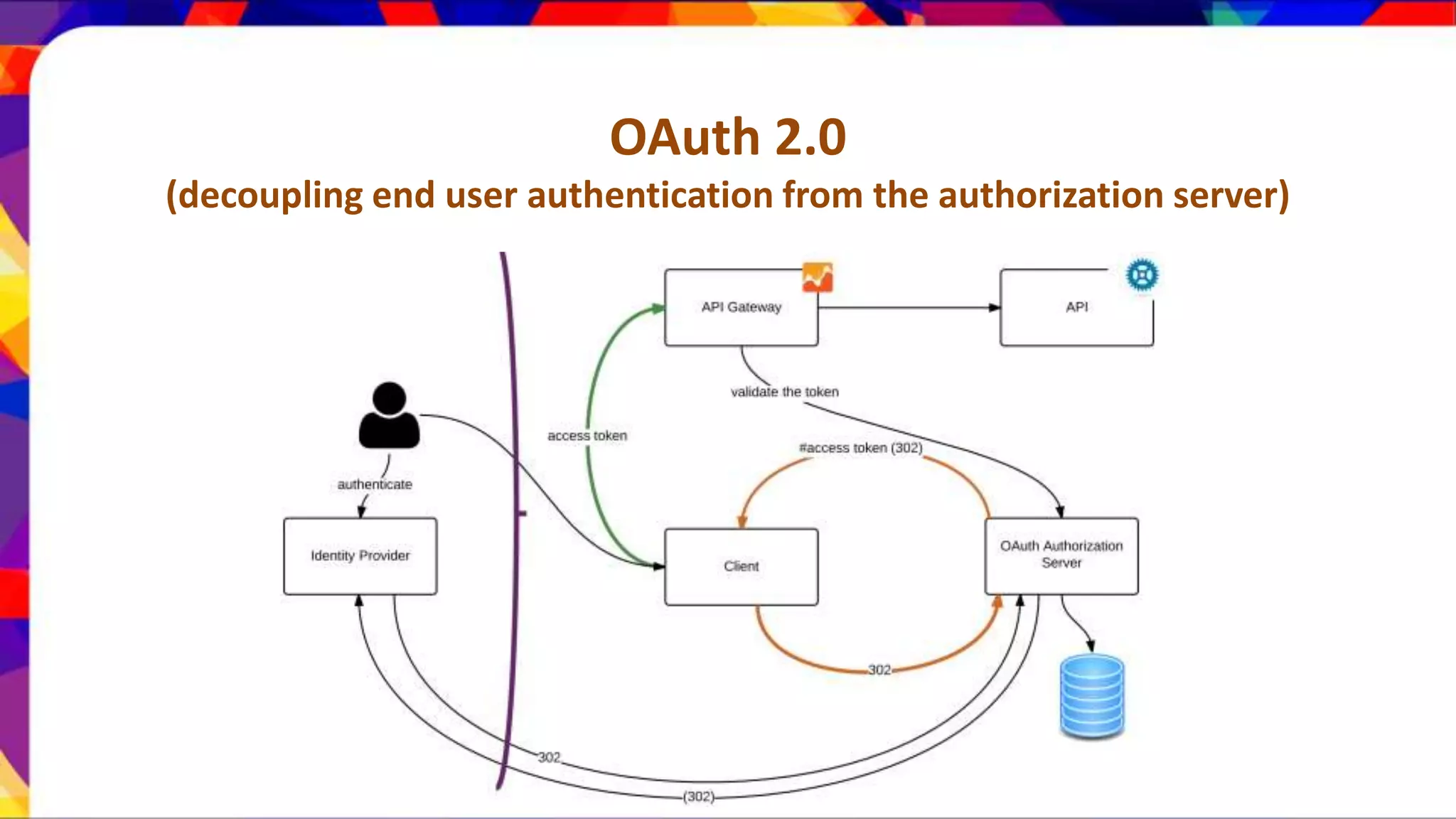 OAuth 2.0
(decoupling end user authentication from the authorization server)

API Gateway

API

validate the token

access token

#access token (302)

authenticate

Identity Provider

Client

OAuth Authorization Server

302

302

(302)